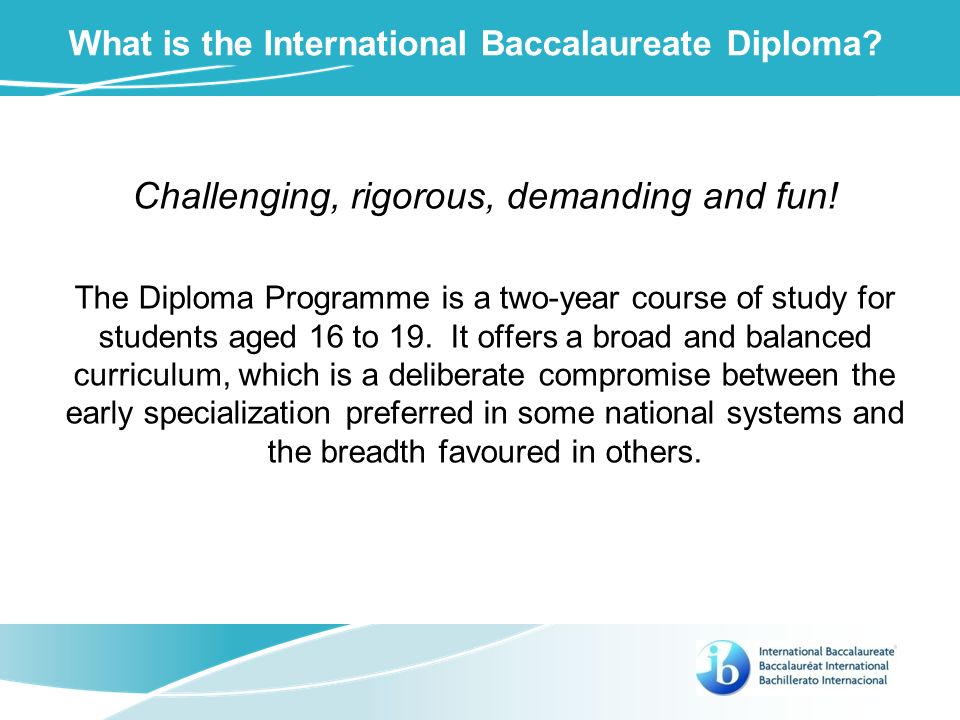 What is the International Baccalaureate Diploma?

Challenging, rigorous, demanding and fun!

The Diploma Programme is a two-year course of study for students aged 16 to 19. It offers a broad and balanced curriculum, which is a deliberate compromise between the early specialization preferred in some national systems and the breadth favoured in others.

ib International Baccalaureate Baccalauréat International Bachillerato Internacional